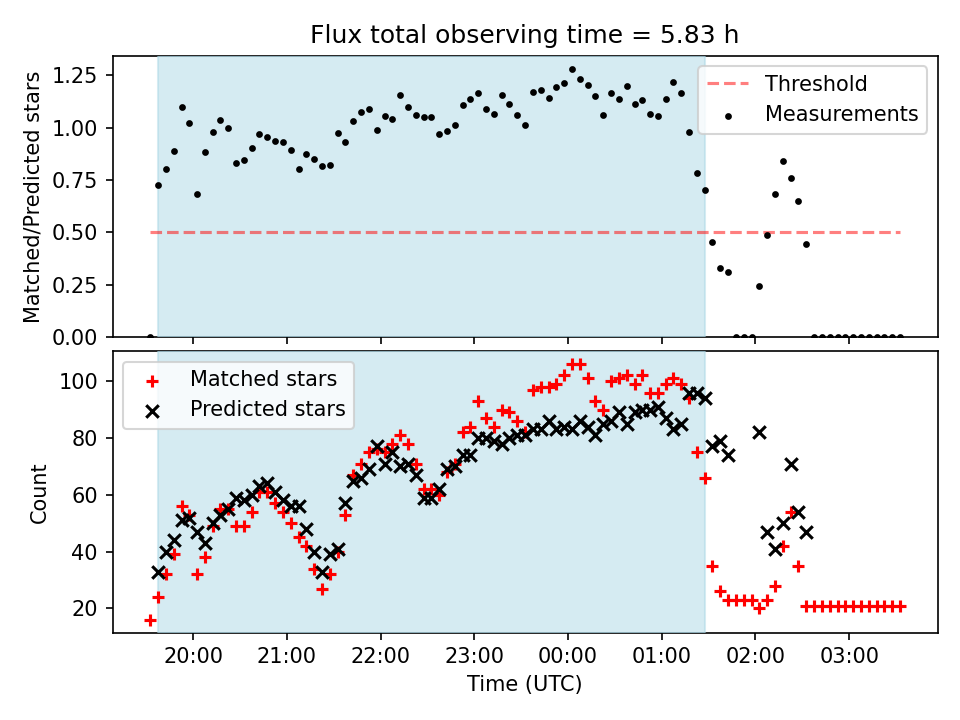 Flux total observing time = 5.83 h

Matched/Predicted stars

1.25
1.00
0.75
0.50
0.25
0.00

Threshold
Measurements

Count

100
80
60
40
20

Matched stars
Predicted stars

20:00
21:00
22:00
23:00
00:00
01:00
02:00
03:00

Time (UTC)